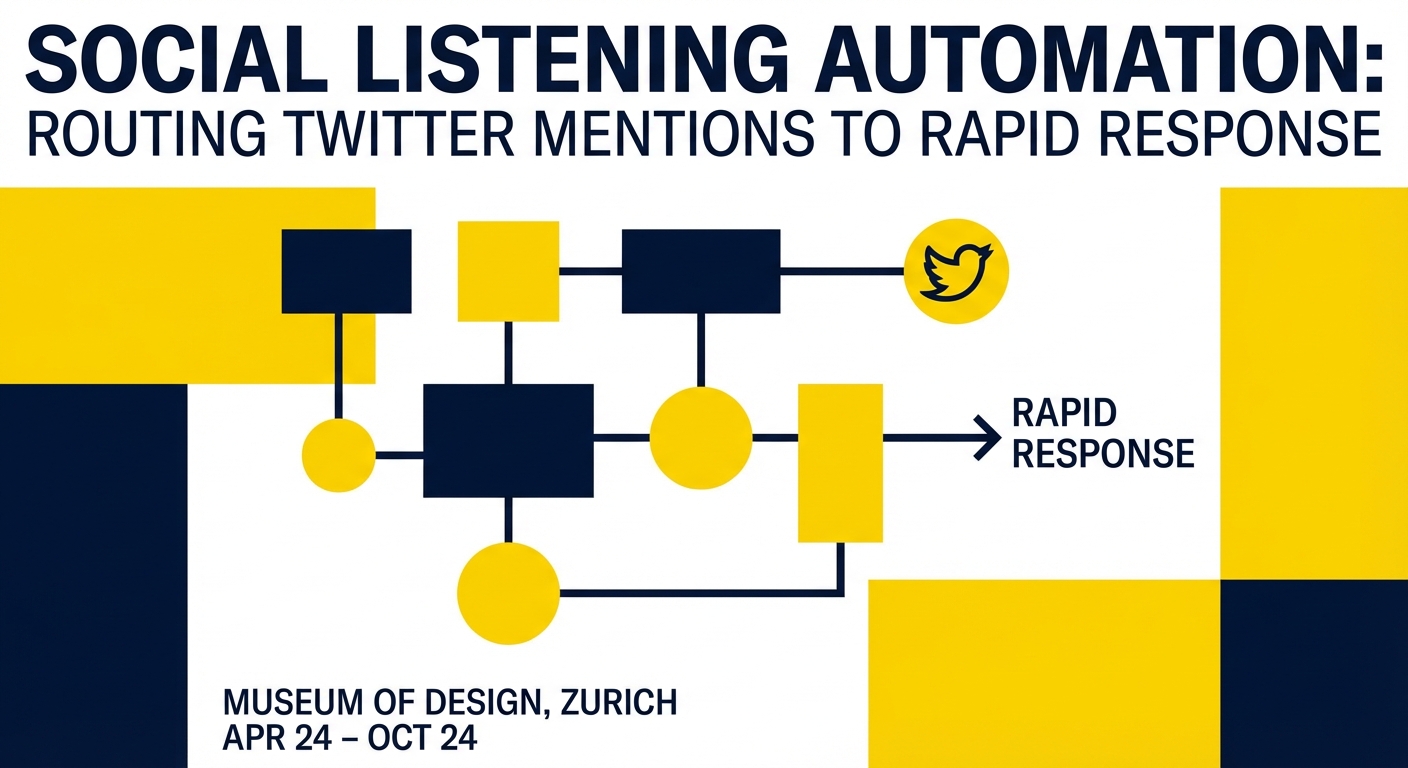 SOCIAL LISTENING AUTOMATION:
ROUTING TWITTER MENTIONS TO RAPID RESPONSE

RAPID RESPONSE

MUSEUM OF DESIGN, ZURICH
APR 24 – OCT 24